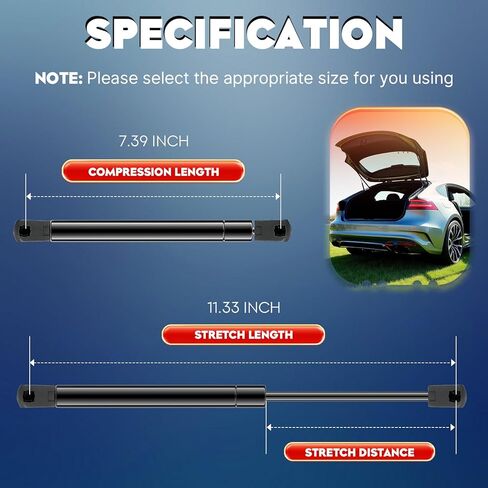 SPECIFICATION

NOTE: Please select the appropriate size for you using

7.39 INCH

COMPRESSION LENGTH

11.33 INCH

STRETCH LENGTH

STRETCH DISTANCE